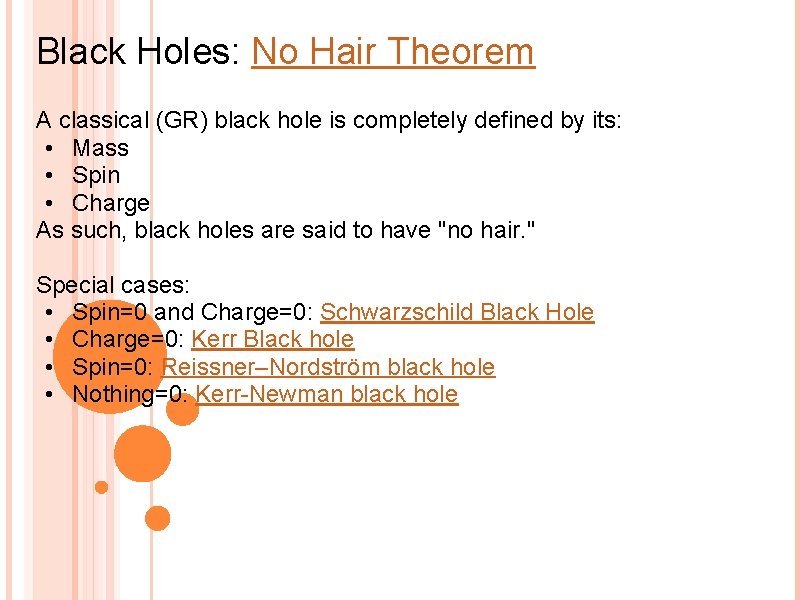 Black Holes: No Hair Theorem

A classical (GR) black hole is completely defined by its:
• Mass
• Spin
• Charge
As such, black holes are said to have "no hair."

Special cases:
• Spin=0 and Charge=0: Schwarzschild Black Hole
• Charge=0: Kerr Black hole
• Spin=0: Reissner–Nordström black hole
• Nothing=0: Kerr-Newman black hole